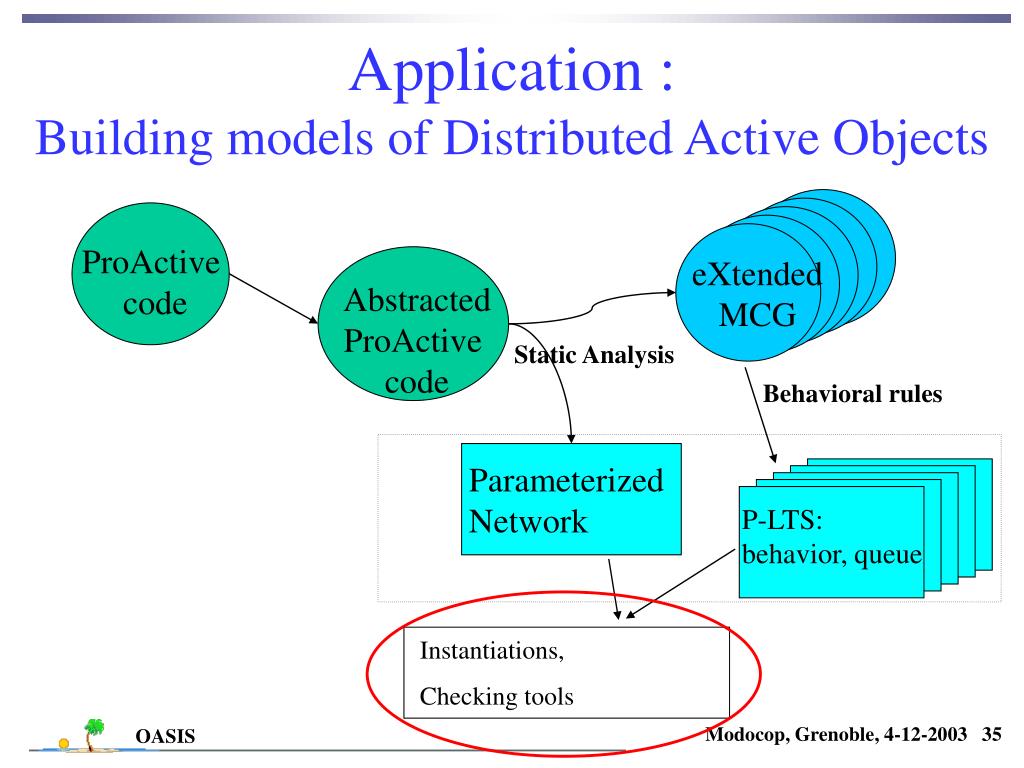 Application :
Building models of Distributed Active Objects

ProActive code

Abstracted ProActive code

eXtended MCG

Static Analysis

Behavioral rules

Parameterized Network

P-LTS: behavior, queue

Instantiations,

Checking tools

OASIS

Modocop, Grenoble, 4-12-2003 35